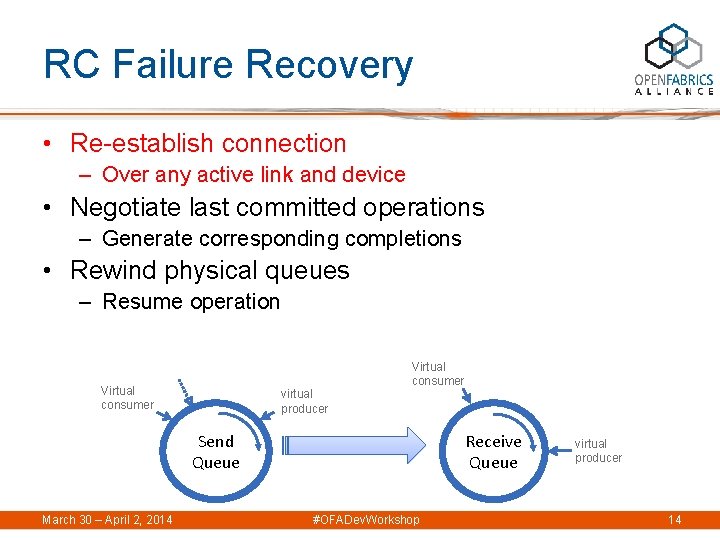 RC Failure Recovery

OPENFABRICS ALLIANCE

• Re-establish connection
– Over any active link and device
• Negotiate last committed operations
– Generate corresponding completions
• Rewind physical queues
– Resume operation

Virtual consumer

virtual producer

Send Queue

Virtual consumer

Receive Queue

virtual producer

March 30 – April 2, 2014 #OFADevWorkshop 14